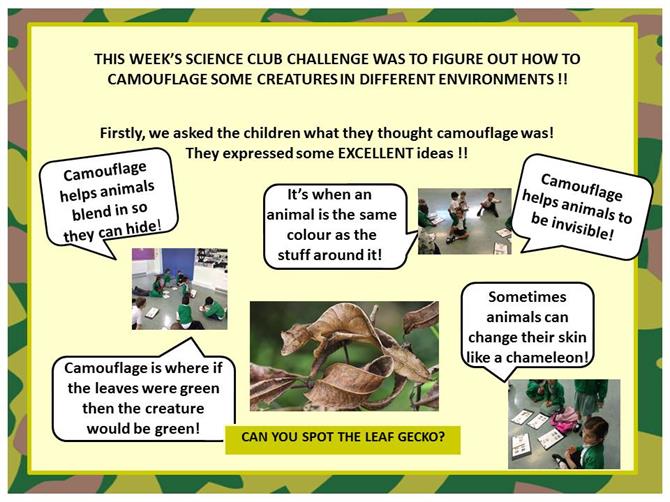 THIS WEEK'S SCIENCE CLUB CHALLENGE WAS TO FIGURE OUT HOW TO CAMOUFLAGE SOME CREATURES IN DIFFERENT ENVIRONMENTS !!

Firstly, we asked the children what they thought camouflage was! They expressed some EXCELLENT ideas !!

Camouflage helps animals blend in so they can hide!

It's when an animal is the same colour as the stuff around it!

Camouflage helps animals to be invisible!

Sometimes animals can change their skin like a chameleon!

Camouflage is where if the leaves were green then the creature would be green!

CAN YOU SPOT THE LEAF GECKO?